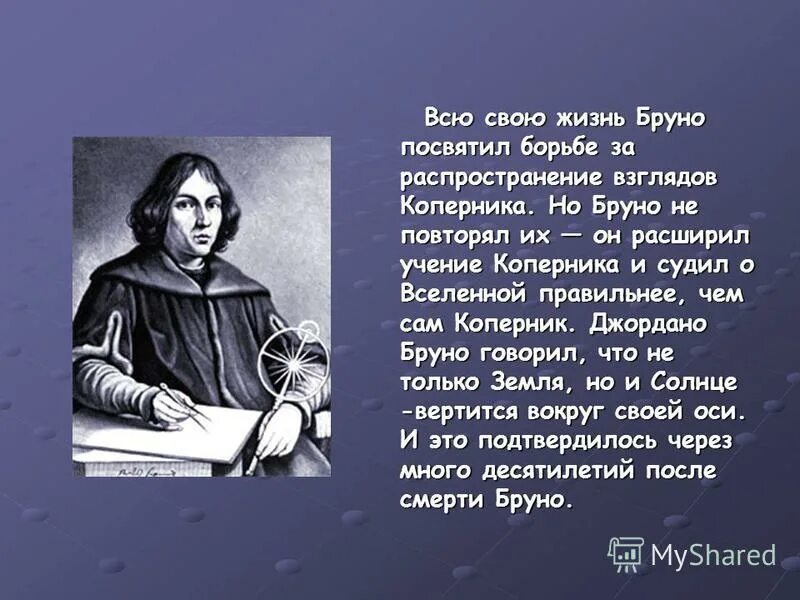 Всю свою жизнь Бруно посвятил борьбе за распространение взглядов Коперника. Но Бруно не повторял их — он расширил учение Коперника и судил о Вселенной правильнее, чем сам Коперник. Джордано Бруно говорил, что не только Земля, но и Солнце -вертится вокруг своей оси. И это подтвердилось через много десятилетий после смерти Бруно.

MyShared